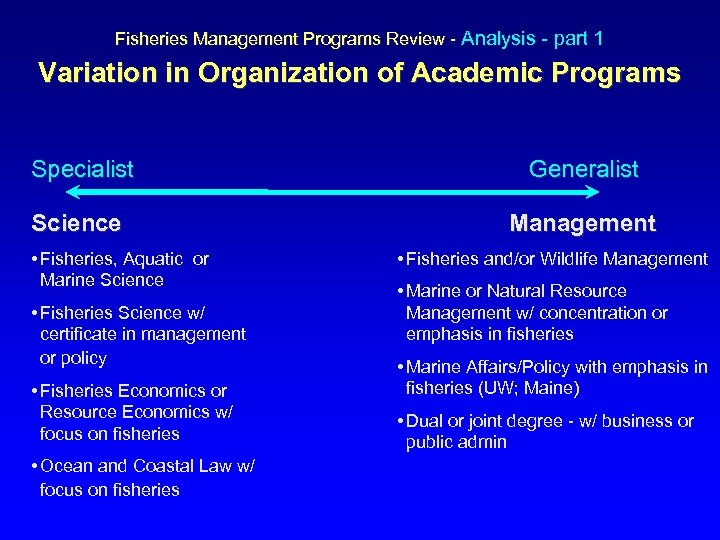 Fisheries Management Programs Review - Analysis - part 1

Variation in Organization of Academic Programs

Specialist

Generalist

Science

• Fisheries, Aquatic or Marine Science

• Fisheries Science w/ certificate in management or policy

• Fisheries Economics or Resource Economics w/ focus on fisheries

• Ocean and Coastal Law w/ focus on fisheries

Management

• Fisheries and/or Wildlife Management

• Marine or Natural Resource Management w/ concentration or emphasis in fisheries

• Marine Affairs/Policy with emphasis in fisheries (UW; Maine)

• Dual or joint degree - w/ business or public admin